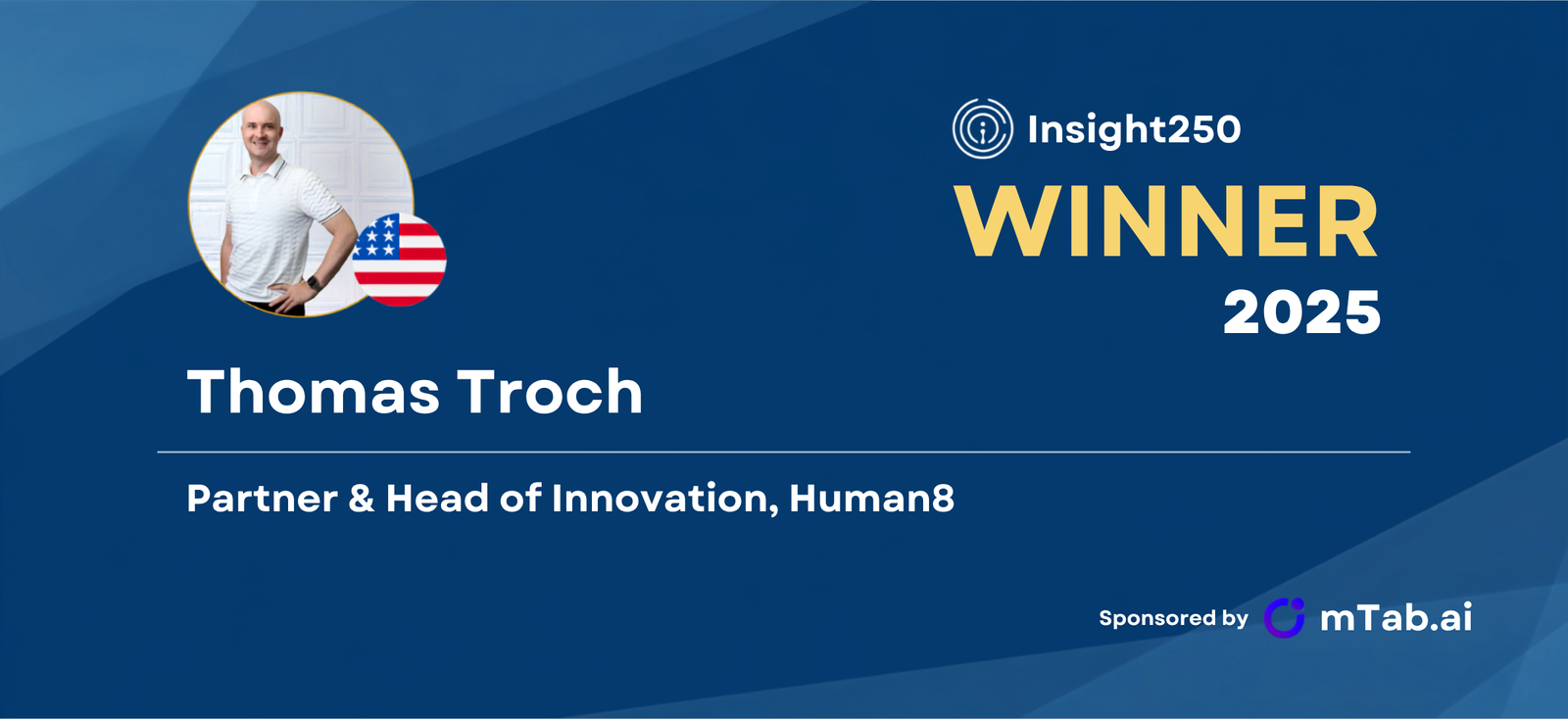 Insight250
WINNER
2025

Thomas Troch

Partner & Head of Innovation, Human8

Sponsored by mTab.ai